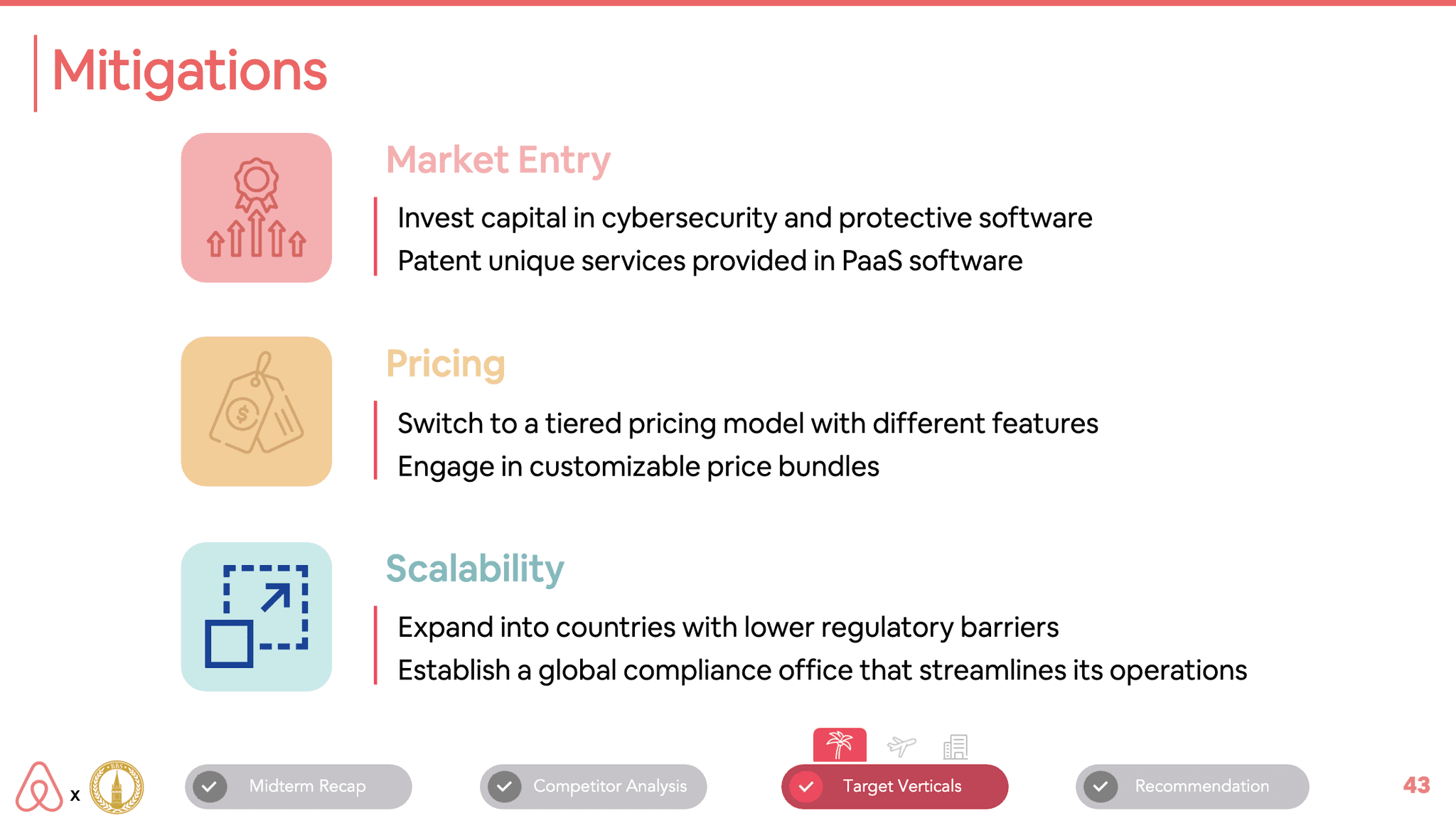 Mitigations

Market Entry

Invest capital in cybersecurity and protective software
Patent unique services provided in PaaS software

Pricing

Switch to a tiered pricing model with different features
Engage in customizable price bundles

Scalability

Expand into countries with lower regulatory barriers
Establish a global compliance office that streamlines its operations

x

Midterm Recap

Competitor Analysis

Target Verticals

Recommendation

43